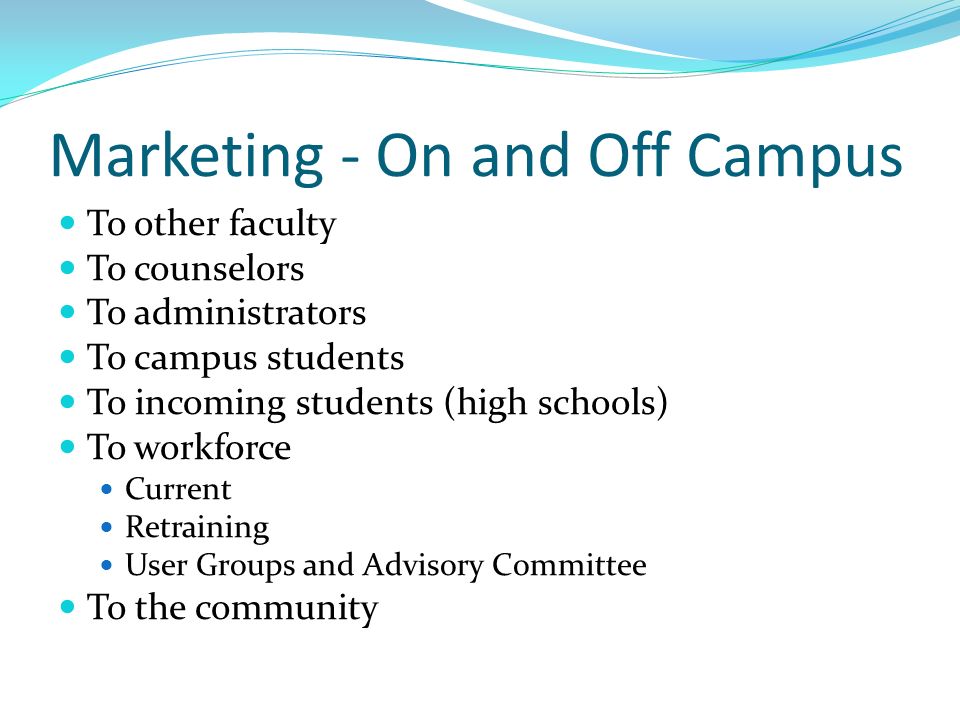 Marketing - On and Off Campus

- To other faculty
- To counselors
- To administrators
- To campus students
- To incoming students (high schools)
- To workforce
  - Current
  - Retraining
  - User Groups and Advisory Committee
- To the community